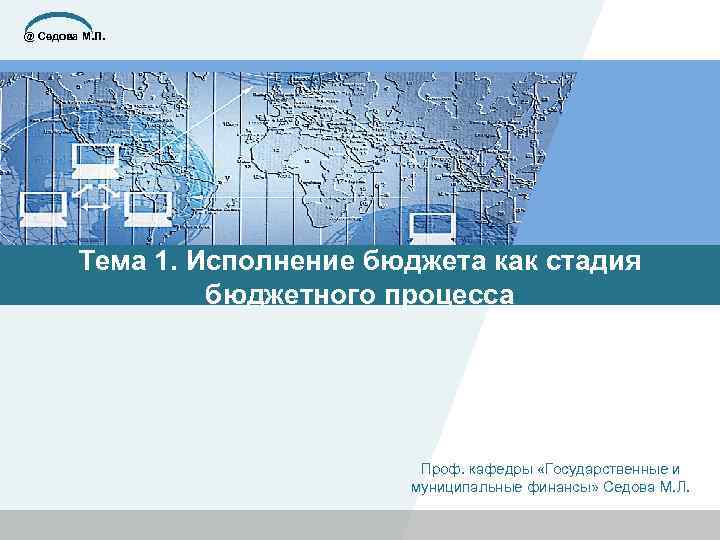 @ Седова М.Л.

Тема 1. Исполнение бюджета как стадия бюджетного процесса

Проф. кафедры «Государственные и муниципальные финансы» Седова М.Л.